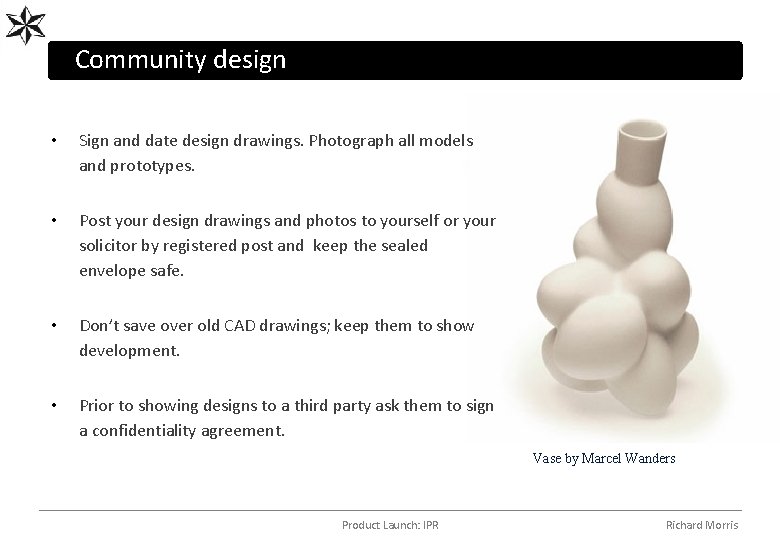 Community design

• Sign and date design drawings. Photograph all models and prototypes.

• Post your design drawings and photos to yourself or your solicitor by registered post and keep the sealed envelope safe.

• Don't save over old CAD drawings; keep them to show development.

• Prior to showing designs to a third party ask them to sign a confidentiality agreement.

Vase by Marcel Wanders

Product Launch: IPR

Richard Morris